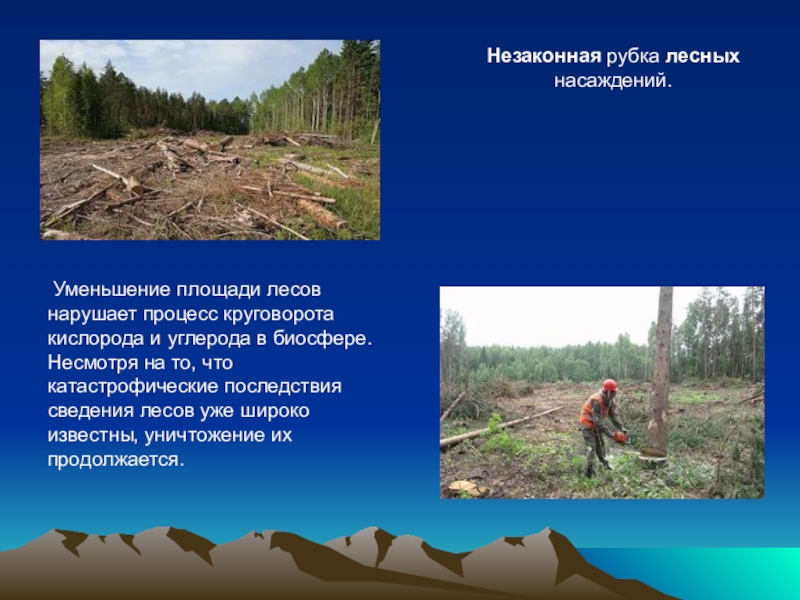 Незаконная рубка лесных насаждений.

Уменьшение площади лесов нарушает процесс круговорота кислорода и углерода в биосфере. Несмотря на то, что катастрофические последствия сведения лесов уже широко известны, уничтожение их продолжается.